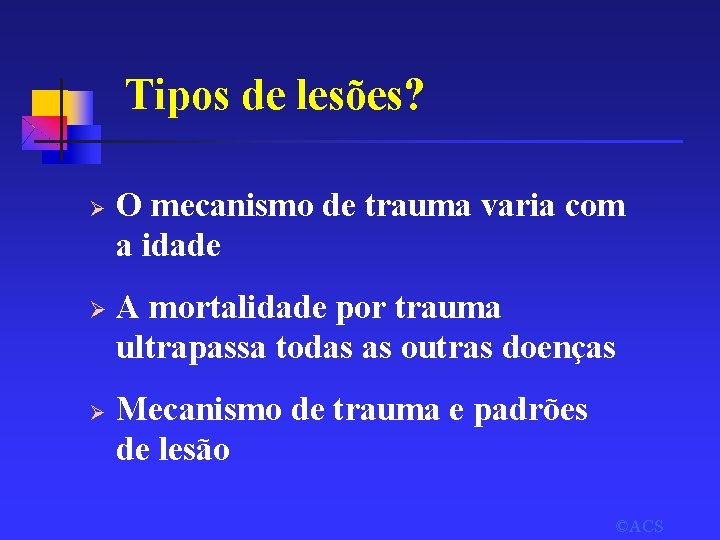 Tipos de lesões?

➢ O mecanismo de trauma varia com a idade

➢ A mortalidade por trauma ultrapassa todas as outras doenças

➢ Mecanismo de trauma e padrões de lesão

©ACS